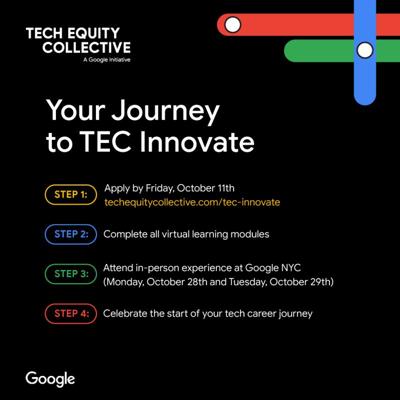 TECH EQUITY
COLLECTIVE
A Google Initiative

Your Journey
to TEC Innovate

STEP 1: Apply by Friday, October 11th
techequitycollective.com/tec-innovate

STEP 2: Complete all virtual learning modules

STEP 3: Attend in-person experience at Google NYC (Monday, October 28th and Tuesday, October 29th)

STEP 4: Celebrate the start of your tech career journey

Google